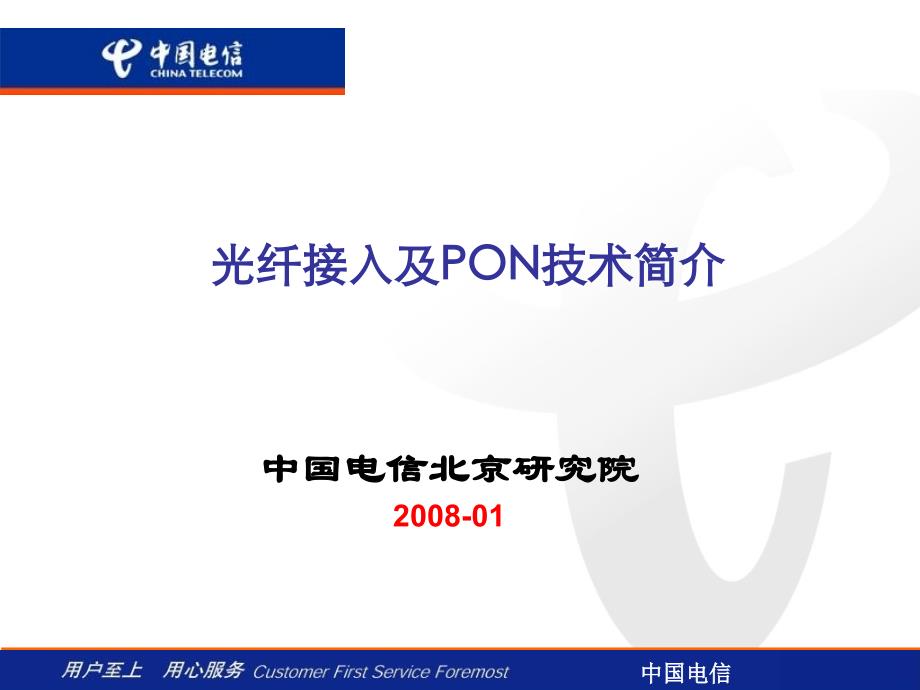 中国电信
CHINA TELECOM

光纤接入及PON技术简介

中国电信北京研究院
2008-01

用户至上 用心服务 Customer First Service Foremost

中国电信